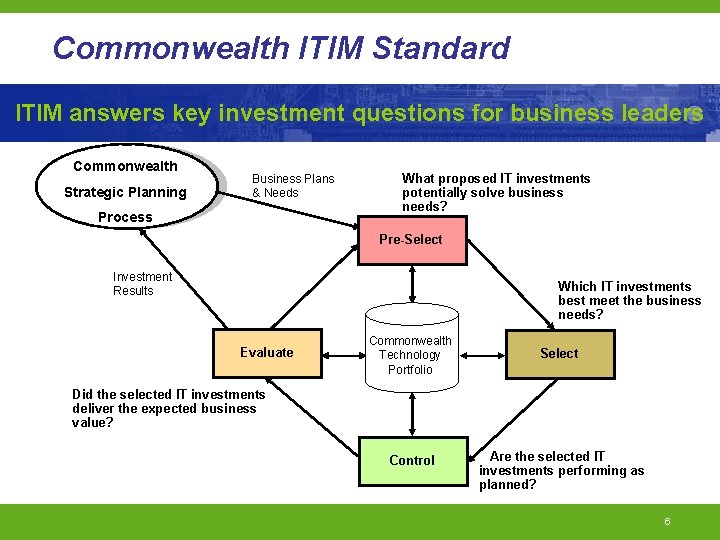 Commonwealth ITIM Standard

ITIM answers key investment questions for business leaders

Commonwealth Strategic Planning Process

Business Plans & Needs

What proposed IT investments potentially solve business needs?

Pre-Select

Investment Results

Which IT investments best meet the business needs?

Evaluate

Commonwealth Technology Portfolio

Select

Did the selected IT investments deliver the expected business value?

Control

Are the selected IT investments performing as planned?

6